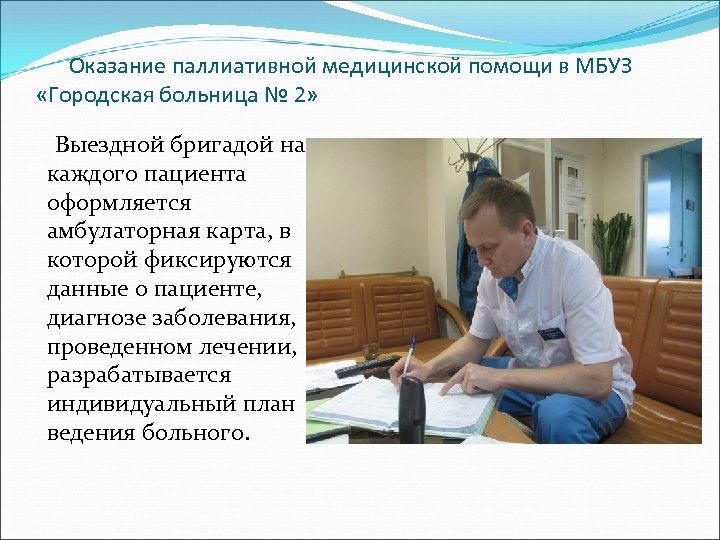 Оказание паллиативной медицинской помощи в МБУЗ «Городская больница № 2»

Выездной бригадой на каждого пациента оформляется амбулаторная карта, в которой фиксируются данные о пациенте, диагнозе заболевания, проведенном лечении, разрабатывается индивидуальный план ведения больного.